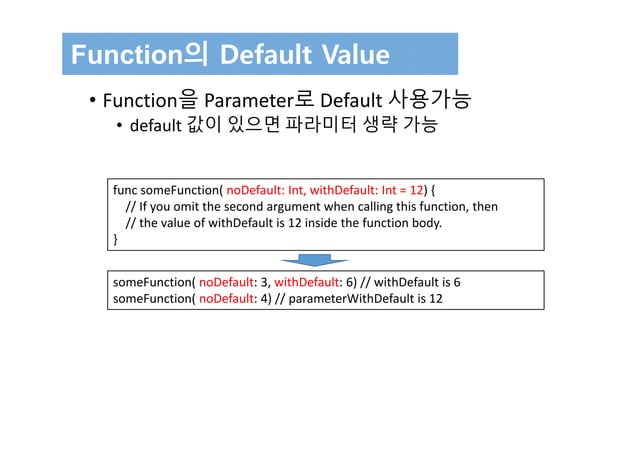 Function의 Default Value

• Function을 Parameter로 Default 사용가능
  • default 값이 있으면 파라미터 생략 가능

func someFunction( noDefault: Int, withDefault: Int = 12) {
   // If you omit the second argument when calling this function, then
   // the value of withDefault is 12 inside the function body.
}

someFunction( noDefault: 3, withDefault: 6) // withDefault is 6
someFunction( noDefault: 4) // parameterWithDefault is 12